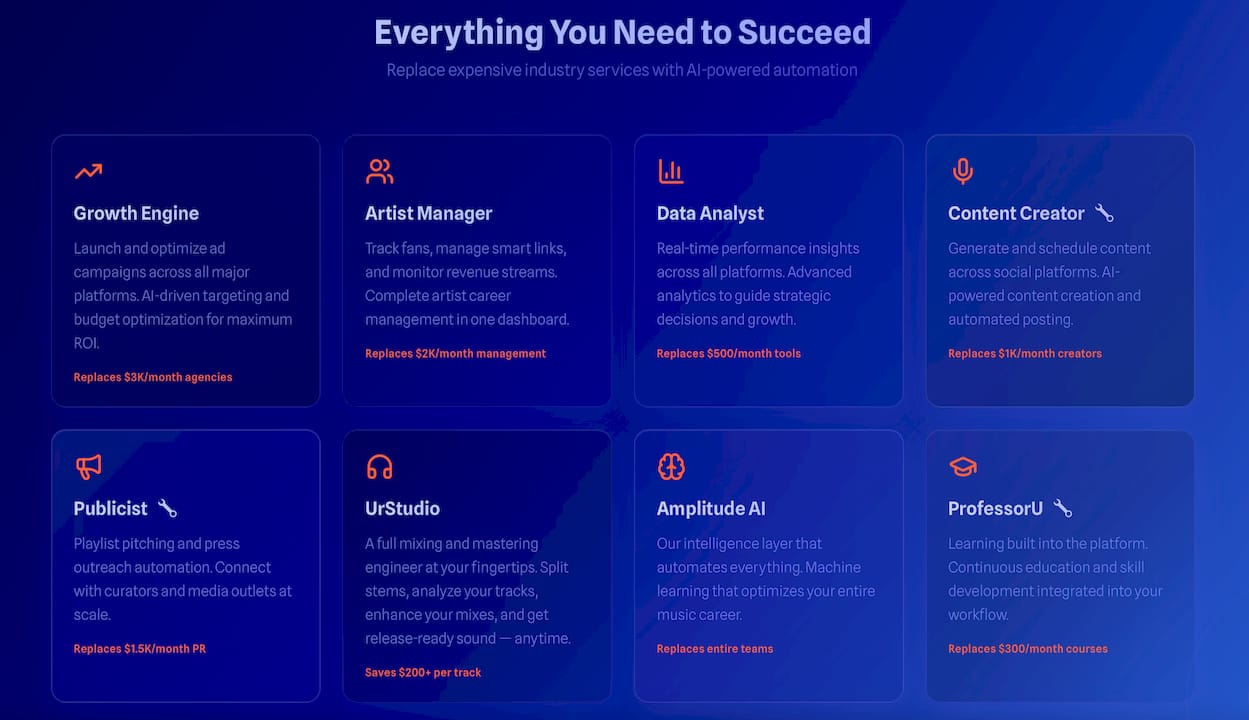 Everything You Need to Succeed

Replace expensive industry services with AI-powered automation

Growth Engine

Launch and optimize ad campaigns across all major platforms. AI-driven targeting and budget optimization for maximum ROI.

Replaces $3K/month agencies

Artist Manager

Track fans, manage smart links, and monitor revenue streams. Complete artist career management in one dashboard.

Replaces $2K/month management

Data Analyst

Real-time performance insights across all platforms. Advanced analytics to guide strategic decisions and growth.

Replaces $500/month tools

Content Creator

Generate and schedule content across social platforms. AI-powered content creation and automated posting.

Replaces $1K/month creators

Publicist

Playlist pitching and press outreach automation. Connect with curators and media outlets at scale.

Replaces $1.5K/month PR

UrStudio

A full mixing and mastering engineer at your fingertips. Split stems, analyze your tracks, enhance your mixes, and get release-ready sound — anytime.

Saves $200+ per track

Amplitude AI

Our intelligence layer that automates everything. Machine learning that optimizes your entire music career.

Replaces entire teams

ProfessorU

Learning built into the platform. Continuous education and skill development integrated into your workflow.

Replaces $300/month courses